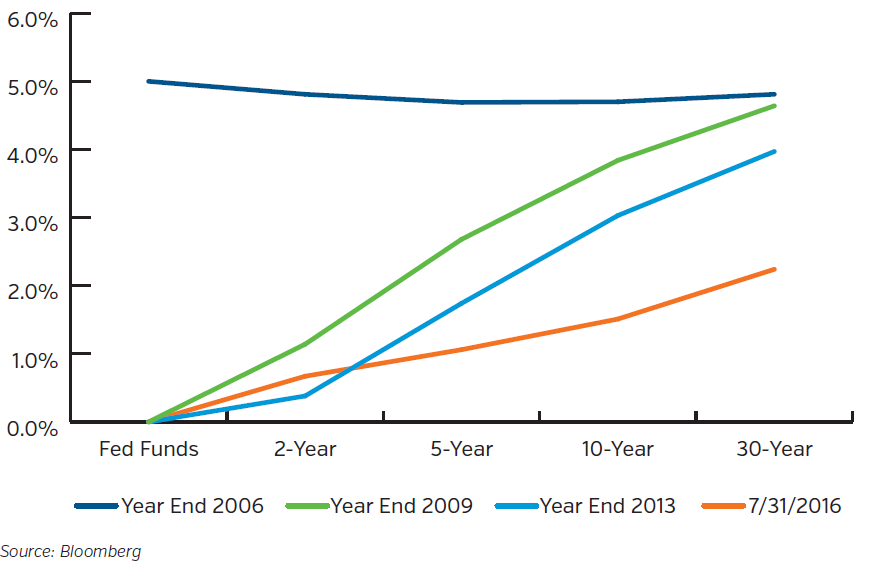 6.0%
5.0%
4.0%
3.0%
2.0%
1.0%
0.0%

Fed Funds
2-Year
5-Year
10-Year
30-Year

Year End 2006
Year End 2009
Year End 2013
7/31/2016

Source: Bloomberg